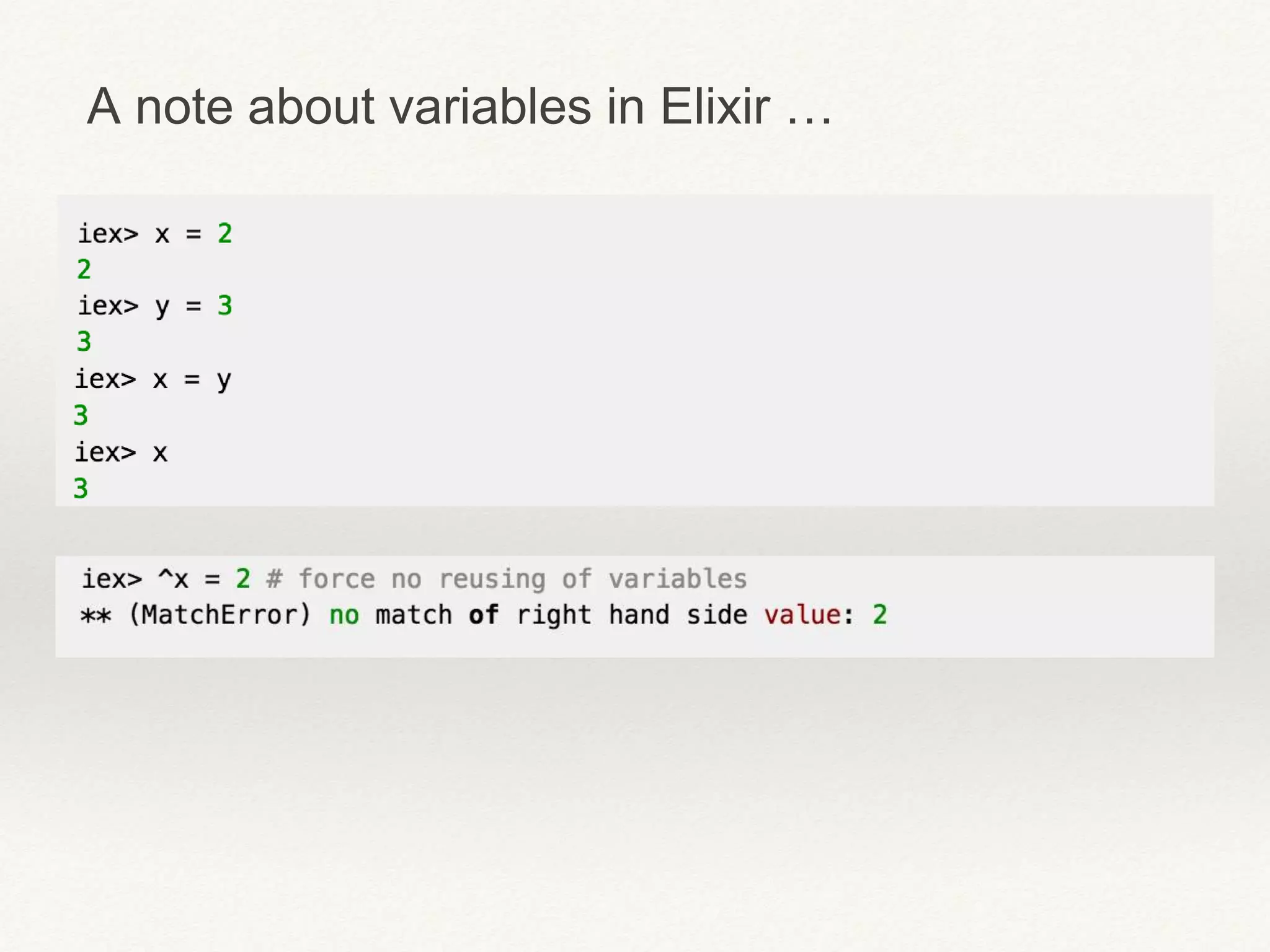 A note about variables in Elixir …

iex> x = 2
2
iex> y = 3
3
iex> x = y
3
iex> x
3

iex> ^x = 2 # force no reusing of variables
** (MatchError) no match of right hand side value: 2